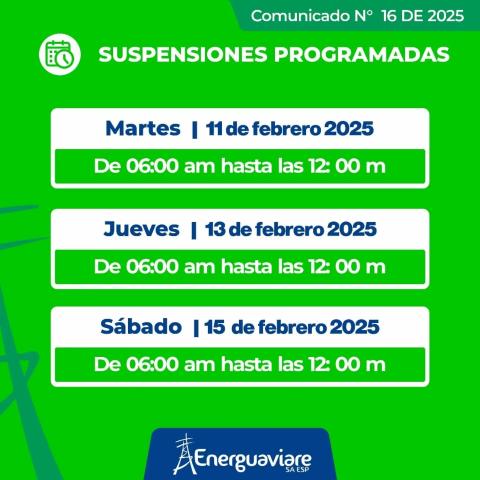 Comunicado N° 16 DE 2025

SUSPENSIONES PROGRAMADAS

Martes | 11 de febrero 2025

De 06:00 am hasta las 12: 00 m

Jueves | 13 de febrero 2025

De 06:00 am hasta las 12: 00 m

Sábado | 15 de febrero 2025

De 06:00 am hasta las 12: 00 m

Energuaviare SA ESP